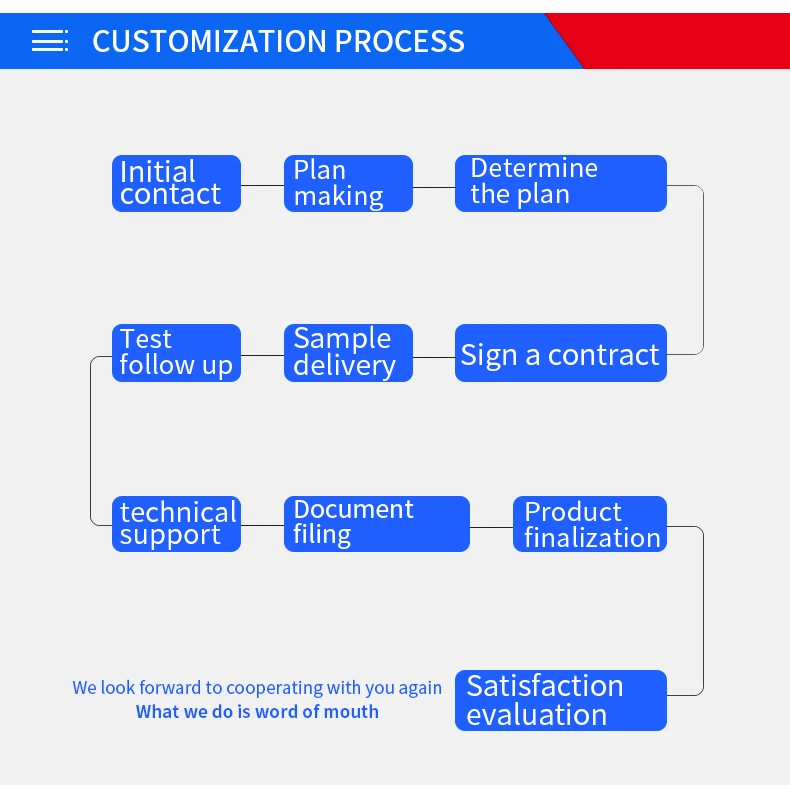 CUSTOMIZATION PROCESS

Initial contact

Plan making

Determine the plan

Sign a contract

Sample delivery

Test follow up

technical support

Document filing

Product finalization

Satisfaction evaluation

We look forward to cooperating with you again
What we do is word of mouth